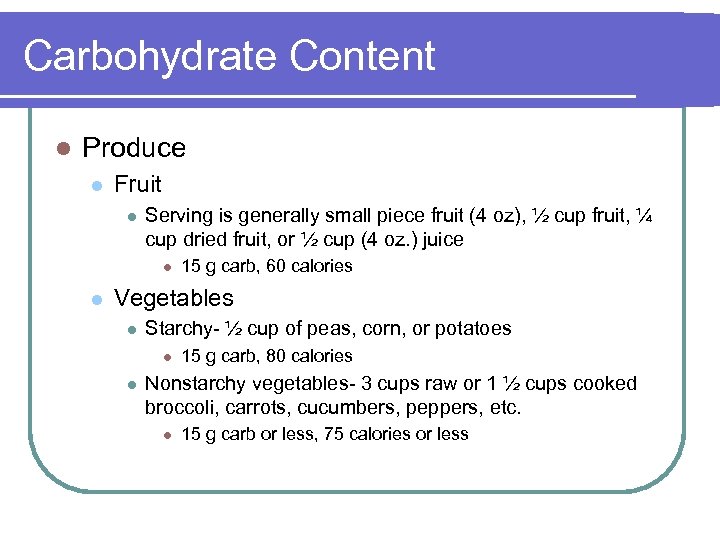 Carbohydrate Content

- Produce
  - Fruit
    - Serving is generally small piece fruit (4 oz), ½ cup fruit, ¼ cup dried fruit, or ½ cup (4 oz.) juice
      - 15 g carb, 60 calories
  - Vegetables
    - Starchy- ½ cup of peas, corn, or potatoes
      - 15 g carb, 80 calories
    - Nonstarchy vegetables- 3 cups raw or 1 ½ cups cooked broccoli, carrots, cucumbers, peppers, etc.
      - 15 g carb or less, 75 calories or less